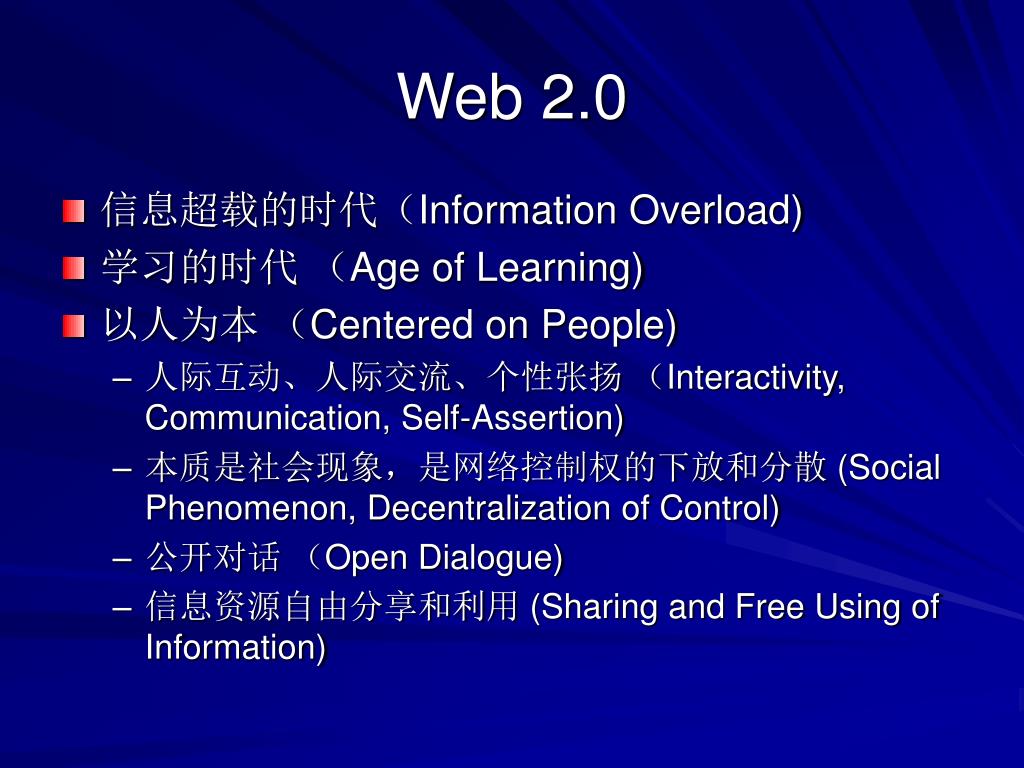 Web 2.0

信息超载的时代（Information Overload)

学习的时代 （Age of Learning)

以人为本 （Centered on People)

– 人际互动、人际交流、个性张扬 （Interactivity, Communication, Self-Assertion)

– 本质是社会现象，是网络控制权的下放和分散 (Social Phenomenon, Decentralization of Control)

– 公开对话 （Open Dialogue)

– 信息资源自由分享和利用 (Sharing and Free Using of Information)